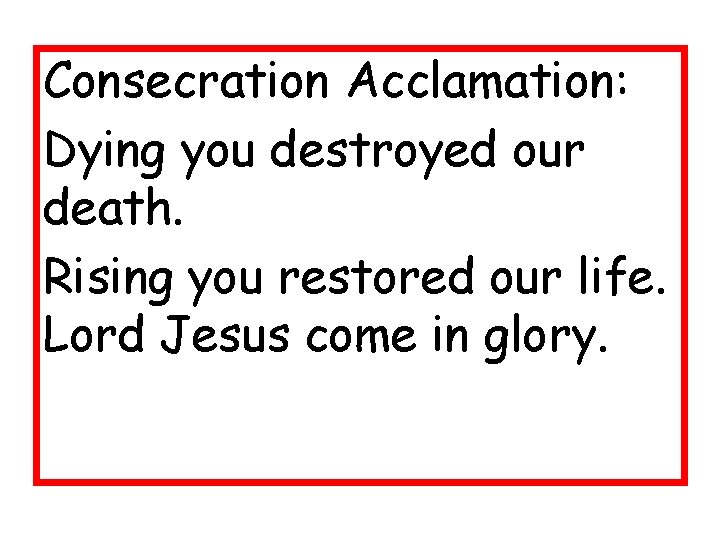 Consecration Acclamation:

Dying you destroyed our death.

Rising you restored our life. Lord Jesus come in glory.